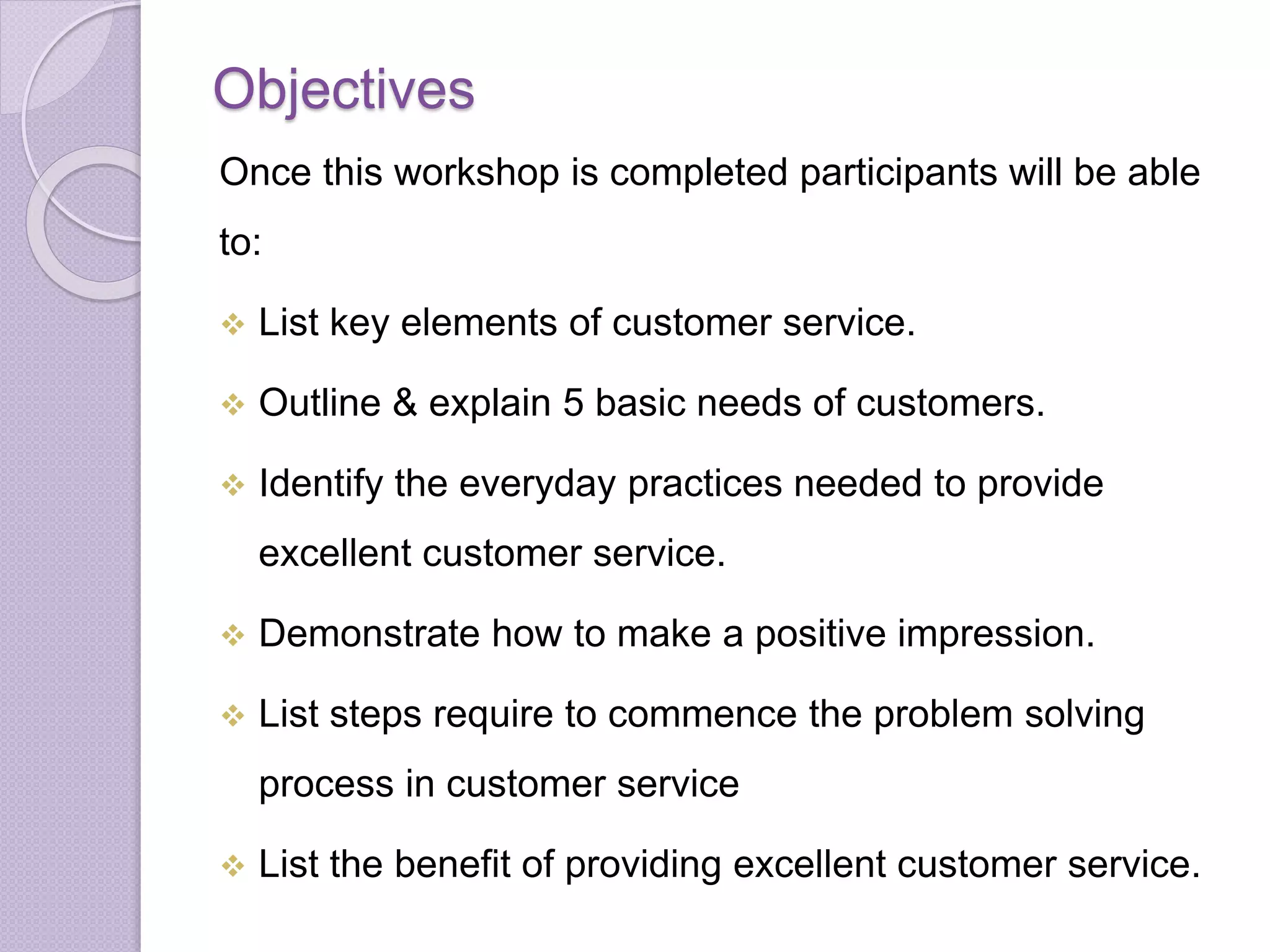 Objectives

Once this workshop is completed participants will be able to:

❖ List key elements of customer service.

❖ Outline & explain 5 basic needs of customers.

❖ Identify the everyday practices needed to provide excellent customer service.

❖ Demonstrate how to make a positive impression.

❖ List steps require to commence the problem solving process in customer service

❖ List the benefit of providing excellent customer service.